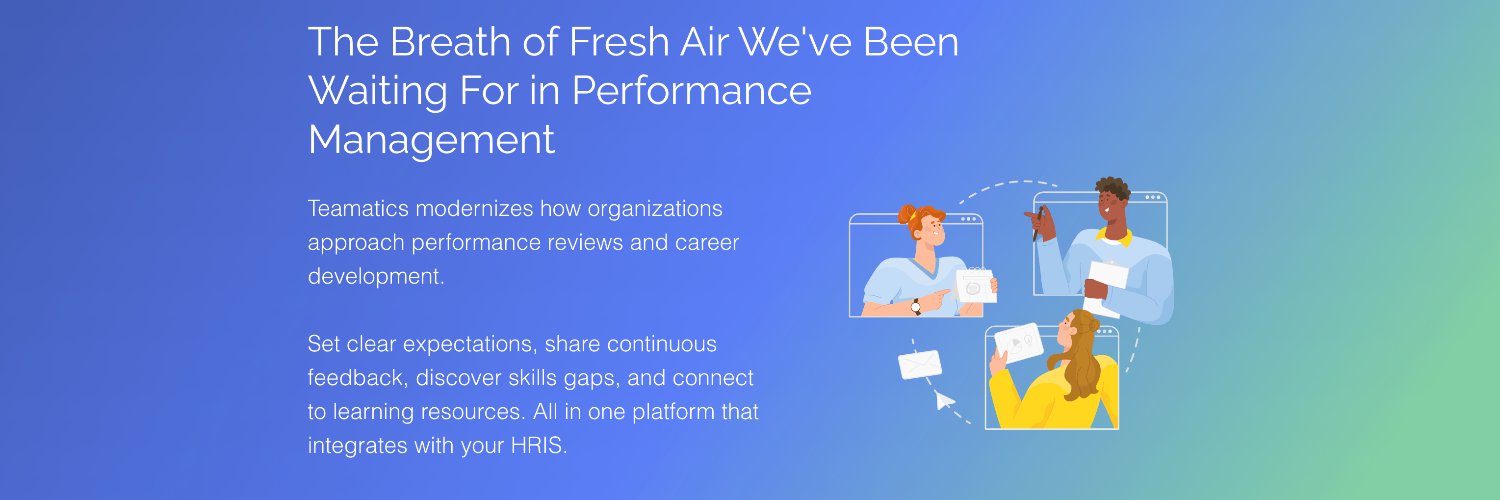 The Breath of Fresh Air We've Been Waiting For in Performance Management

Teamatics modernizes how organizations approach performance reviews and career development.

Set clear expectations, share continuous feedback, discover skills gaps, and connect to learning resources. All in one platform that integrates with your HRIS.